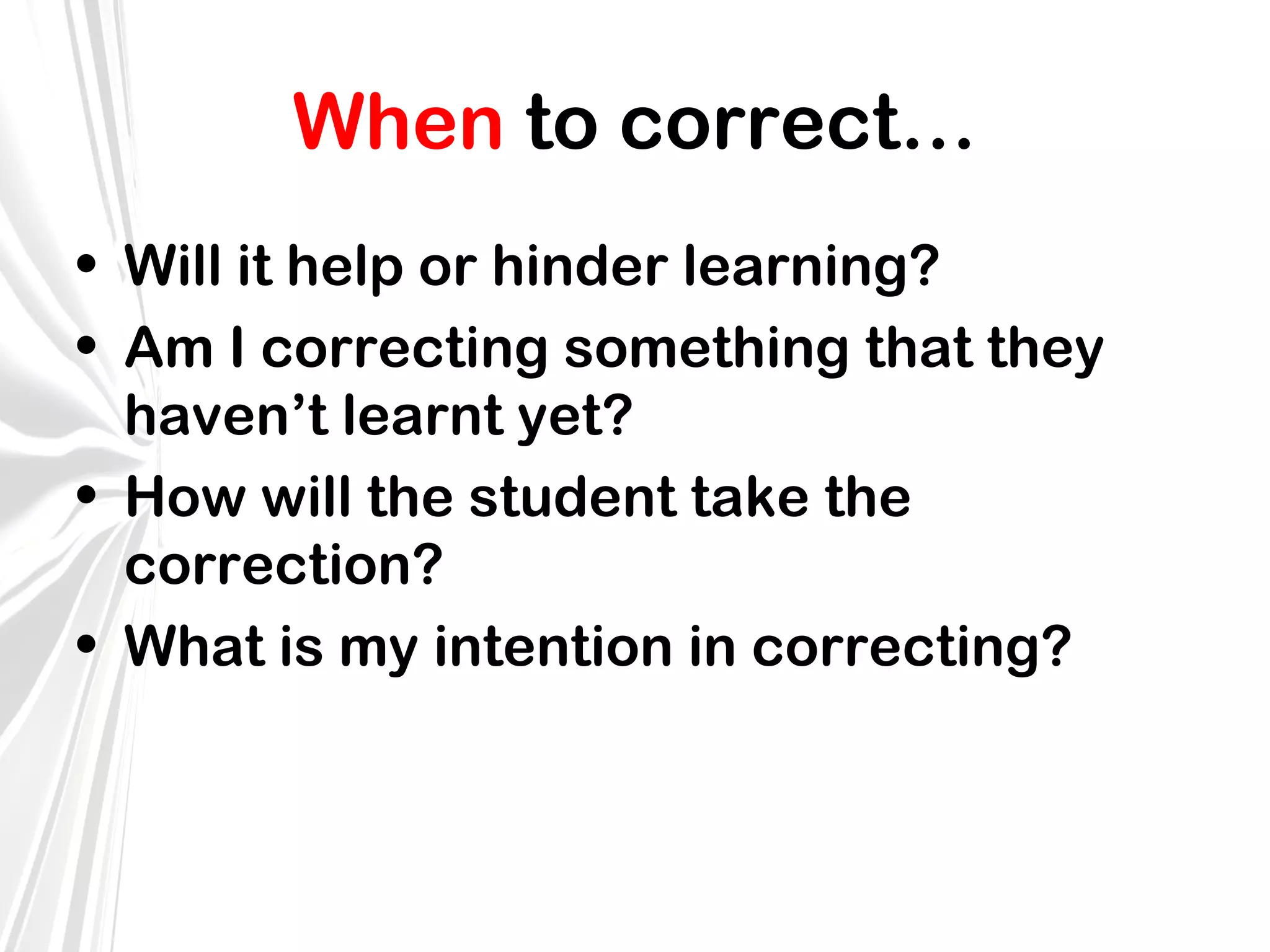 When to correct…

• Will it help or hinder learning?
• Am I correcting something that they haven’t learnt yet?
• How will the student take the correction?
• What is my intention in correcting?